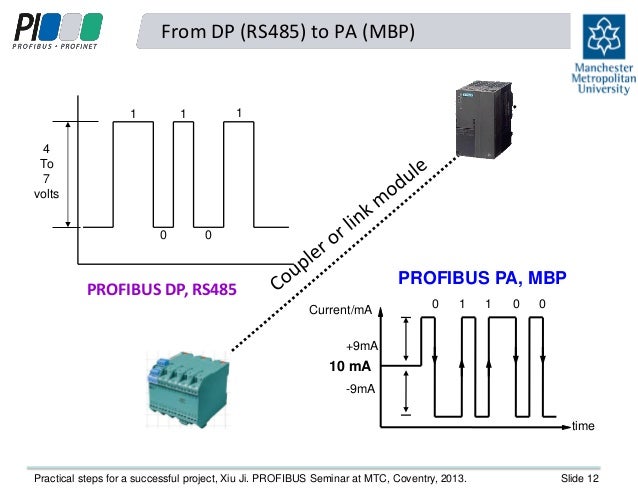 PI
PROFIBUS • PROFINET

From DP (RS485) to PA (MBP)

Manchester Metropolitan University

4
To
7
volts

1 1 1
0 0

PROFIBUS DP, RS485

Coupler or link module

PROFIBUS PA, MBP

Current/mA
0 1 1 0 0
+9mA
10 mA
-9mA
time

Practical steps for a successful project, Xiu Ji. PROFIBUS Seminar at MTC, Coventry, 2013.

Slide 12